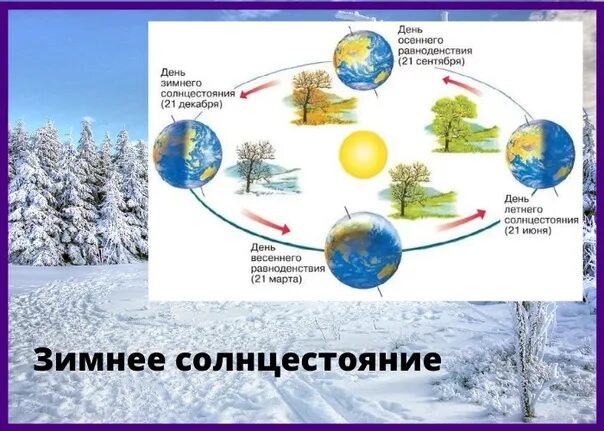 День осеннего равноденствия (21 сентября)

День зимнего солнцестояния (21 декабря)

День летнего солнцестояния (21 июня)

День весеннего равноденствия (21 марта)

Зимнее солнцестояние